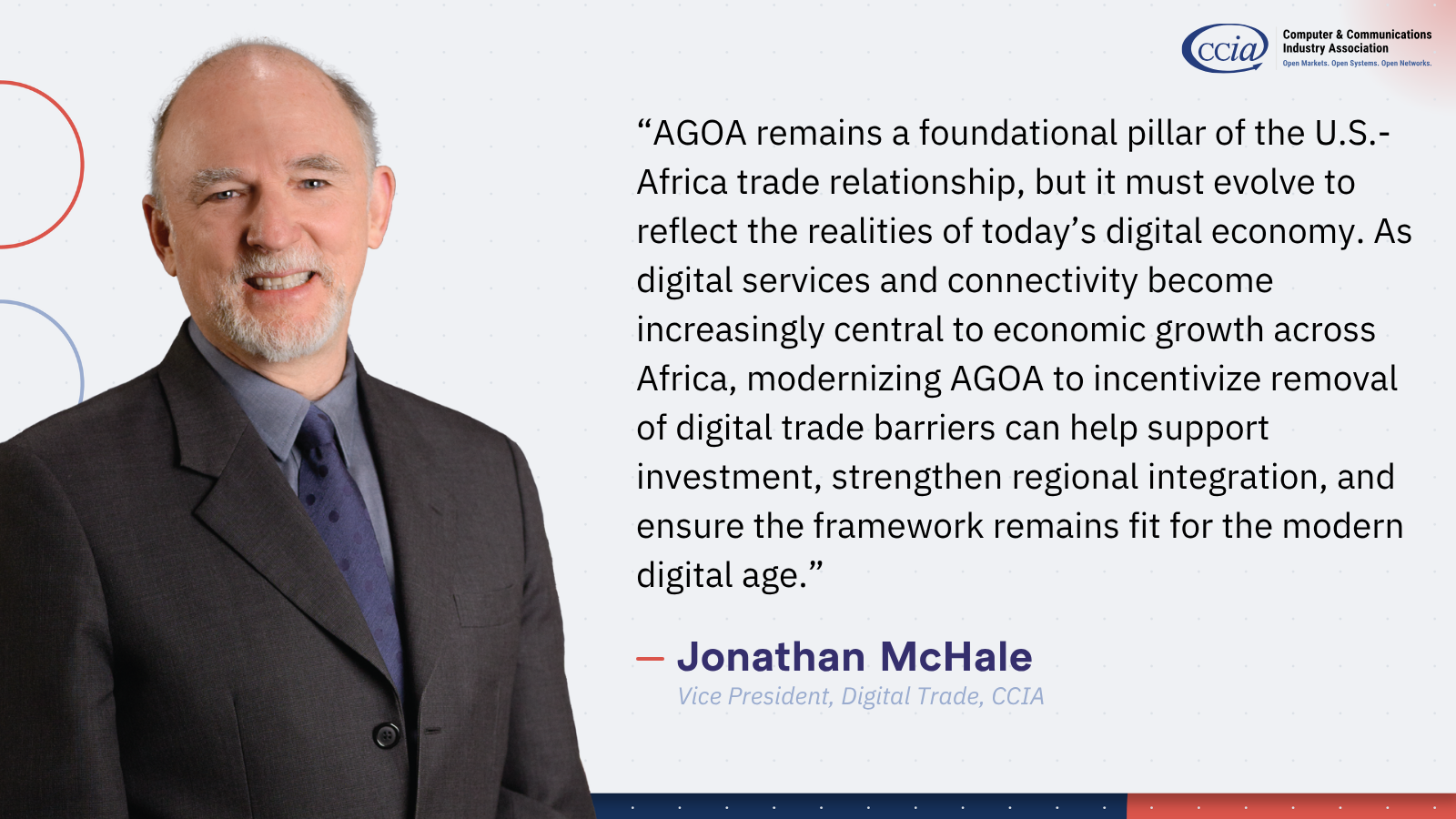 ccia
Computer & Communications Industry Association
Open Markets. Open Systems. Open Networks.

“AGOA remains a foundational pillar of the U.S.-Africa trade relationship, but it must evolve to reflect the realities of today’s digital economy. As digital services and connectivity become increasingly central to economic growth across Africa, modernizing AGOA to incentivize removal of digital trade barriers can help support investment, strengthen regional integration, and ensure the framework remains fit for the modern digital age.”

— Jonathan McHale
Vice President, Digital Trade, CCIA